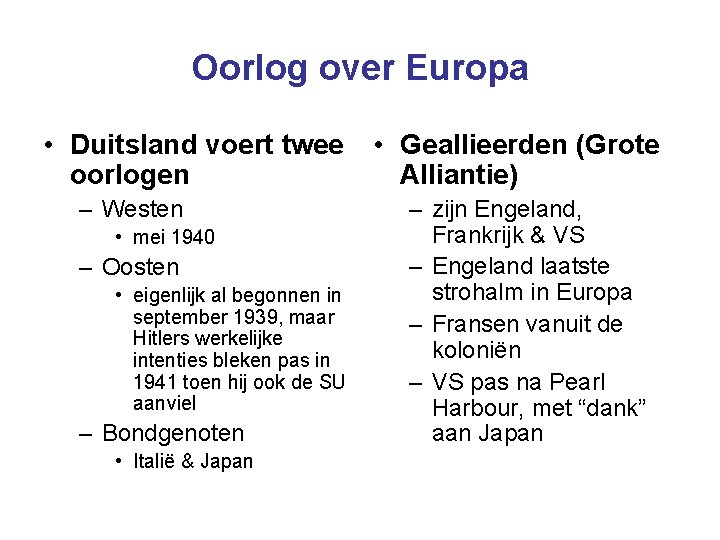 Oorlog over Europa

• Duitsland voert twee oorlogen
 – Westen
  • mei 1940
 – Oosten
  • eigenlijk al begonnen in september 1939, maar Hitlers werkelijke intenties bleken pas in 1941 toen hij ook de SU aanviel
 – Bondgenoten
  • Italië & Japan

• Geallieerden (Grote Alliantie)
 – zijn Engeland, Frankrijk & VS
 – Engeland laatste strohalm in Europa
 – Fransen vanuit de koloniën
 – VS pas na Pearl Harbour, met “dank” aan Japan